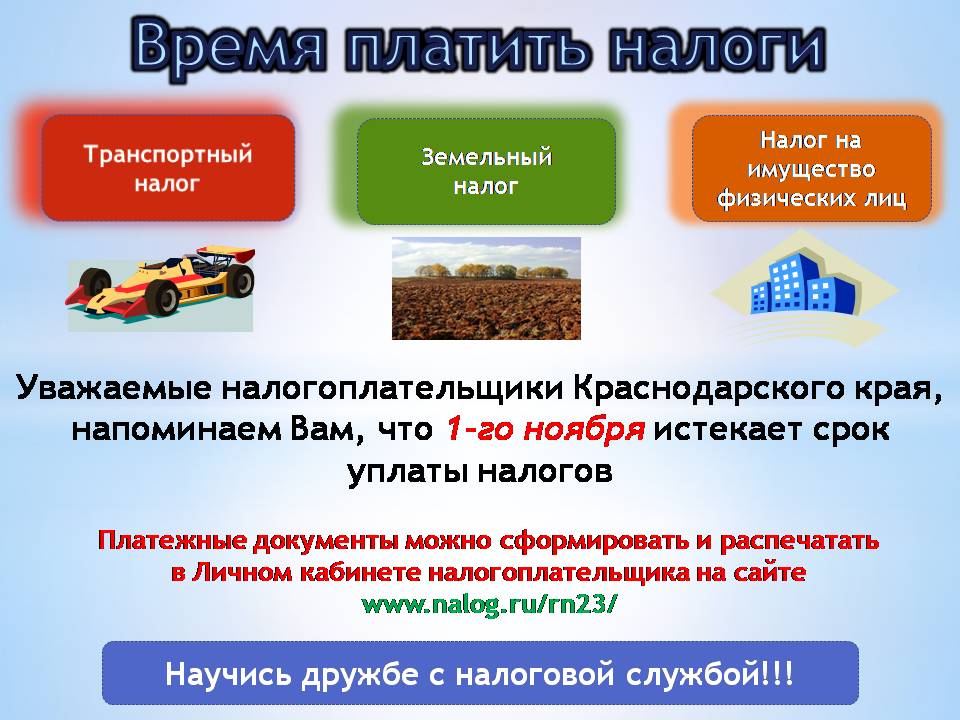 Время платить налоги

Транспортный налог

Земельный налог

Налог на имущество физических лиц

Уважаемые налогоплательщики Краснодарского края, напоминаем Вам, что 1-го ноября истекает срок уплаты налогов

Платежные документы можно сформировать и распечатать в Личном кабинете налогоплательщика на сайте www.nalog.ru/rn23/

Научись дружбе с налоговой службой!!!